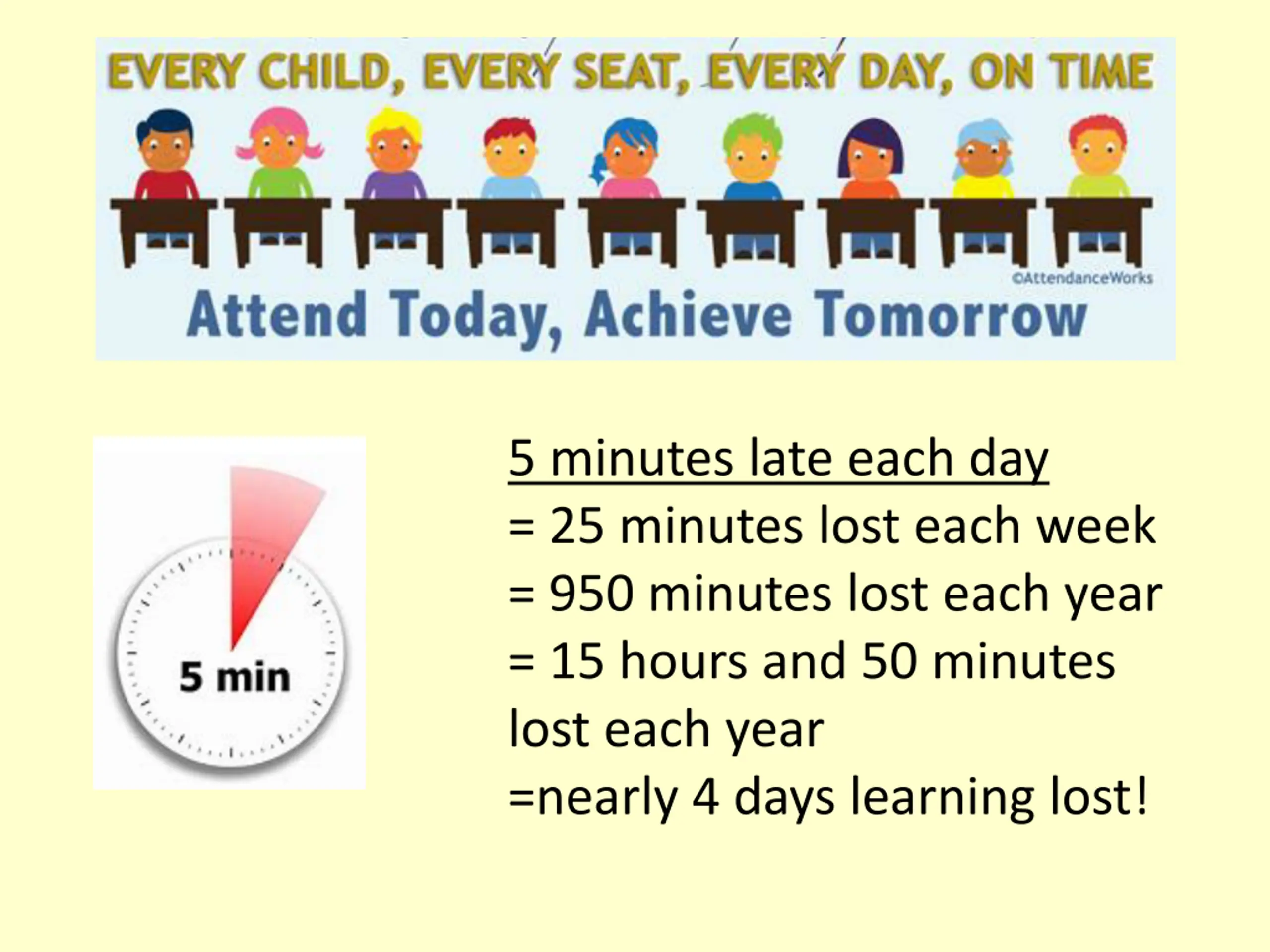 EVERY CHILD, EVERY SEAT, EVERY DAY, ON TIME

©AttendanceWorks

Attend Today, Achieve Tomorrow

5 min

5 minutes late each day
= 25 minutes lost each week
= 950 minutes lost each year
= 15 hours and 50 minutes lost each year
=nearly 4 days learning lost!